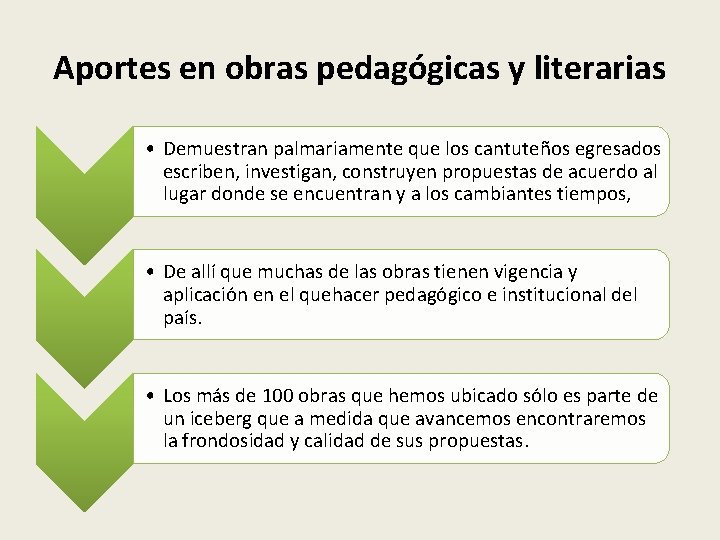 Aportes en obras pedagógicas y literarias

• Demuestran palmariamente que los cantuteños egresados escriben, investigan, construyen propuestas de acuerdo al lugar donde se encuentran y a los cambiantes tiempos,

• De allí que muchas de las obras tienen vigencia y aplicación en el quehacer pedagógico e institucional del país.

• Los más de 100 obras que hemos ubicado sólo es parte de un iceberg que a medida que avancemos encontraremos la frondosidad y calidad de sus propuestas.